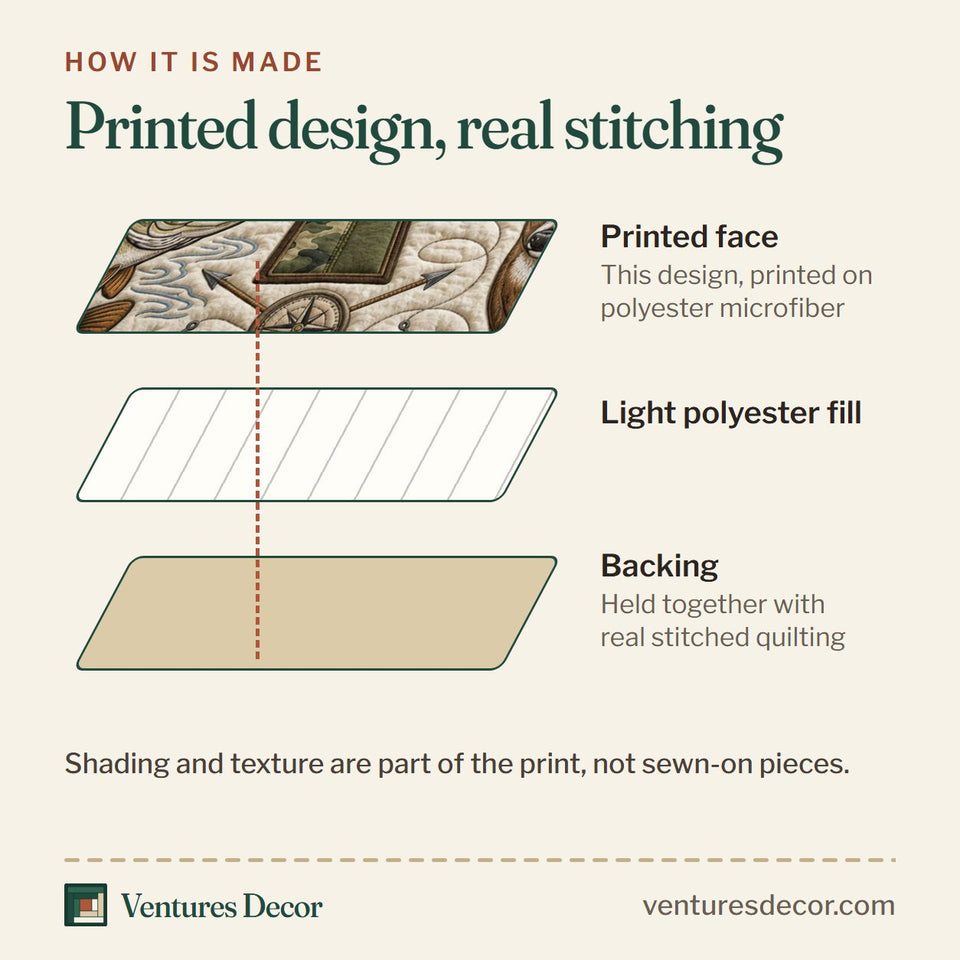 HOW IT IS MADE

Printed design, real stitching

Printed face
This design, printed on polyester microfiber

Light polyester fill

Backing
Held together with real stitched quilting

Shading and texture are part of the print, not sewn-on pieces.

Ventures Decor

venturesdecor.com